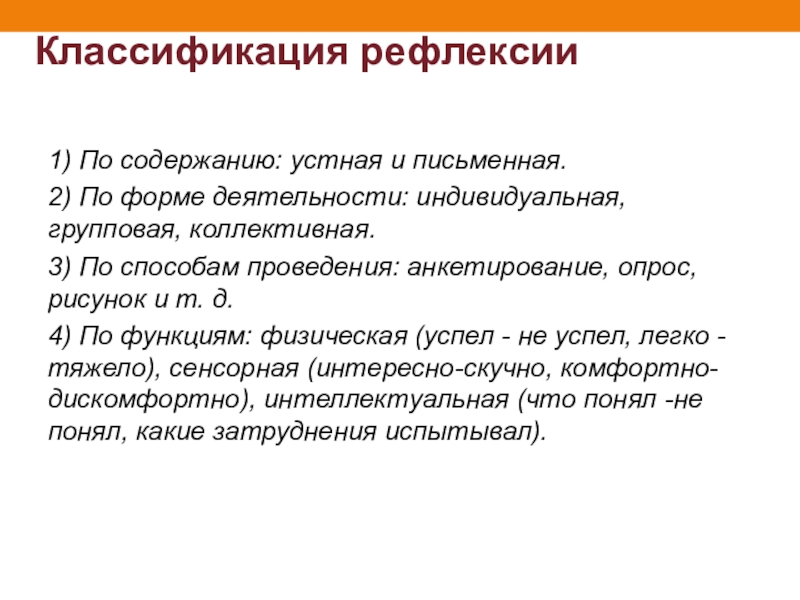 Классификация рефлексии

1) По содержанию: устная и письменная.

2) По форме деятельности: индивидуальная, групповая, коллективная.

3) По способам проведения: анкетирование, опрос, рисунок и т. д.

4) По функциям: физическая (успел - не успел, легко - тяжело), сенсорная (интересно-скучно, комфортно-дискомфортно), интеллектуальная (что понял -не понял, какие затруднения испытывал).